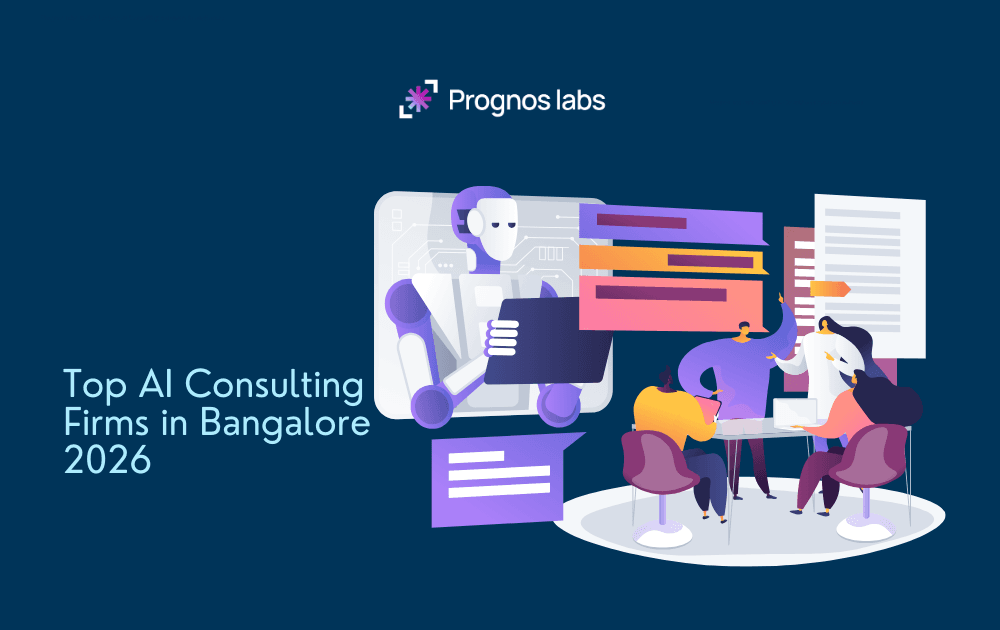 Prognos labs

Top AI Consulting Firms in Bangalore 2026